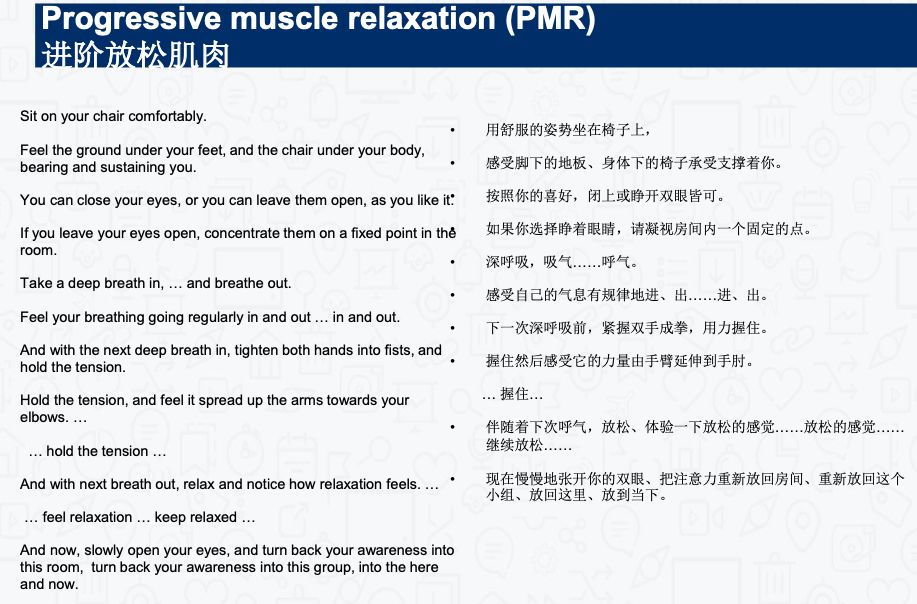 Progressive muscle relaxation (PMR)
进阶放松肌肉

Sit on your chair comfortably.

Feel the ground under your feet, and the chair under your body, bearing and sustaining you.

You can close your eyes, or you can leave them open, as you like it.

If you leave your eyes open, concentrate them on a fixed point in the room.

Take a deep breath in, … and breathe out.

Feel your breathing going regularly in and out … in and out.

And with the next deep breath in, tighten both hands into fists, and hold the tension.

Hold the tension, and feel it spread up the arms towards your elbows. …

… hold the tension …

And with next breath out, relax and notice how relaxation feels. …

… feel relaxation … keep relaxed …

And now, slowly open your eyes, and turn back your awareness into this room, turn back your awareness into this group, into the here and now.

• 用舒服的姿势坐在椅子上，

• 感受脚下的地板、身体下的椅子承受支撑着你。

• 按照你的喜好，闭上或睁开双眼皆可。

• 如果你选择睁着眼睛，请凝视房间内一个固定的点。

• 深呼吸，吸气……呼气。

• 感受自己的气息有规律地进、出……进、出。

• 下一次深呼吸前，紧握双手成拳，用力握住。

• 握住然后感受它的力量由手臂延伸到手肘。

… 握住…

• 伴随着下次呼气，放松、体验一下放松的感觉……放松的感觉……继续放松……

• 现在慢慢地张开你的双眼、把注意力重新放回房间、重新放回这个小组、放回这里、放到当下。